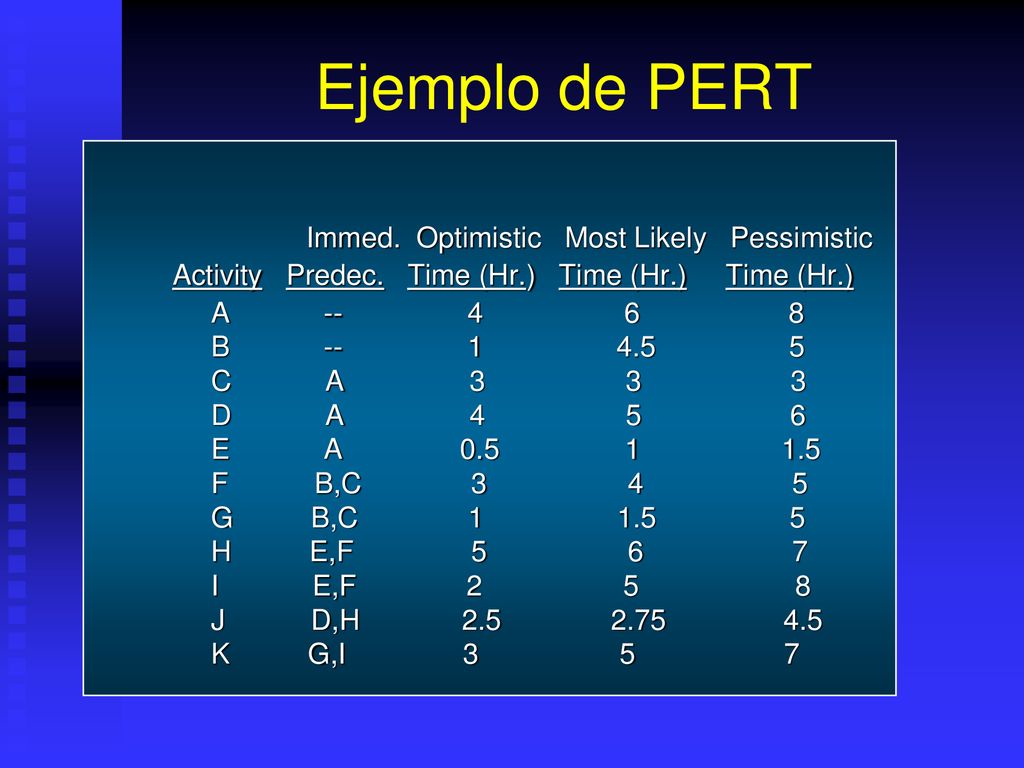 Ejemplo de PERT

| Activity | Immed. Predec. | Optimistic Time (Hr.) | Most Likely Time (Hr.) | Pessimistic Time (Hr.) |
|---|---|---|---|---|
| A | -- | 4 | 6 | 8 |
| B | -- | 1 | 4.5 | 5 |
| C | A | 3 | 3 | 3 |
| D | A | 4 | 5 | 6 |
| E | A | 0.5 | 1 | 1.5 |
| F | B,C | 3 | 4 | 5 |
| G | B,C | 1 | 1.5 | 5 |
| H | E,F | 5 | 6 | 7 |
| I | E,F | 2 | 5 | 8 |
| J | D,H | 2.5 | 2.75 | 4.5 |
| K | G,I | 3 | 5 | 7 |